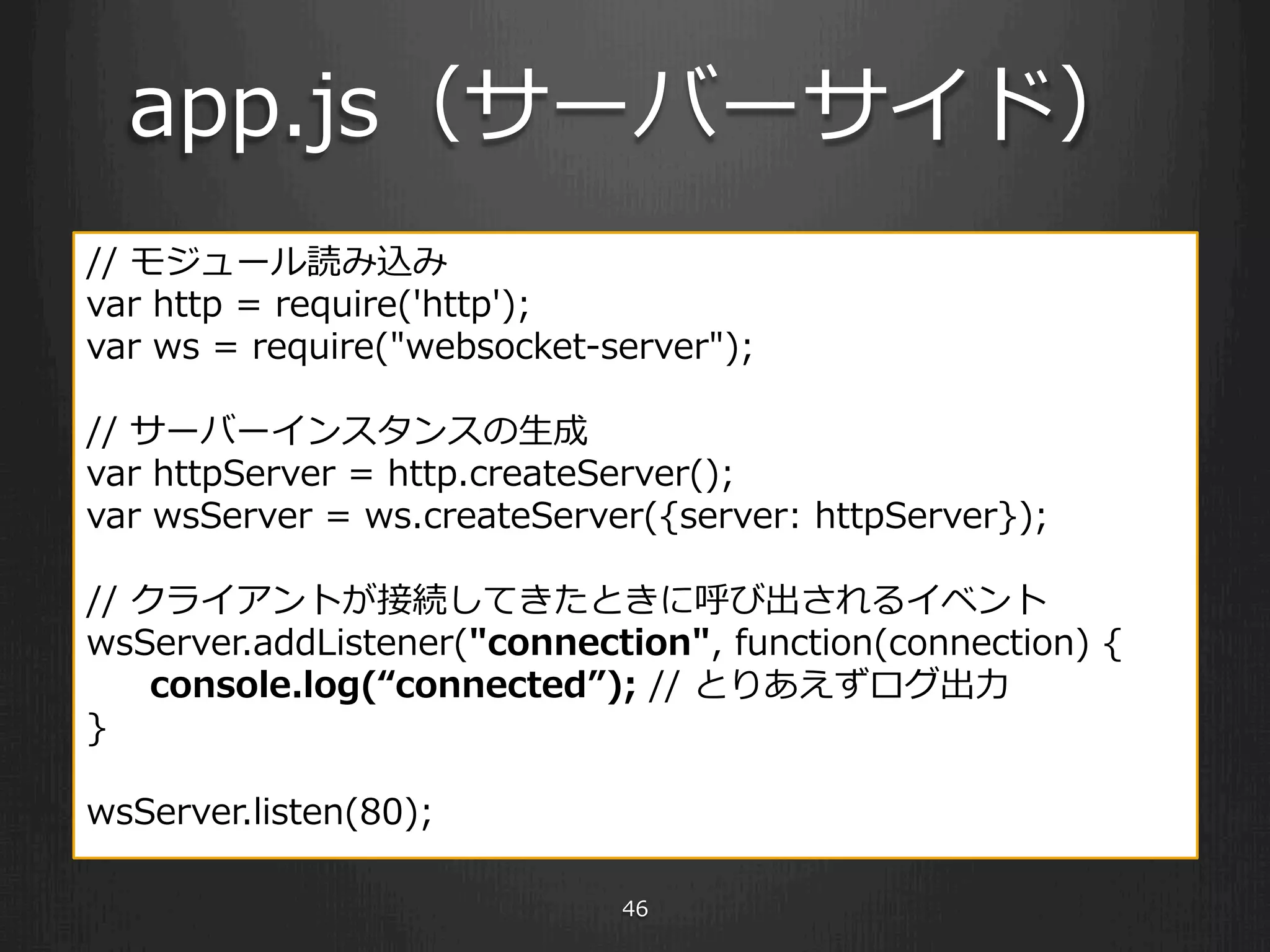 app.js（サーバーサイド）

// モジュール読み込み
var http = require('http');
var ws = require("websocket-server");

// サーバーインスタンスの生成
var httpServer = http.createServer();
var wsServer = ws.createServer({server: httpServer});

// クライアントが接続してきたときに呼び出されるイベント
wsServer.addListener("connection", function(connection) {
    console.log(“connected”); // とりあえずログ出力
}

wsServer.listen(80);

46